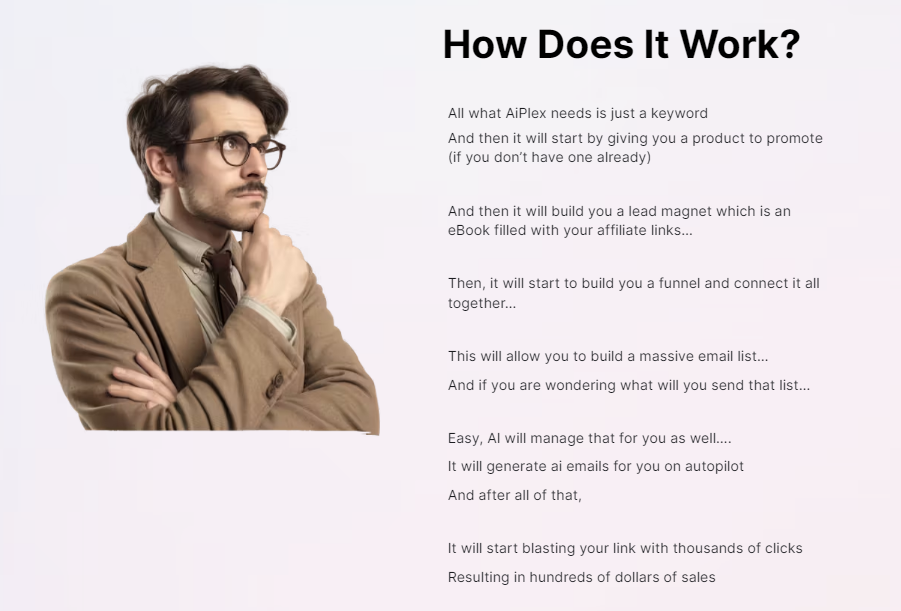 How Does It Work?

All what AiPlex needs is just a keyword

And then it will start by giving you a product to promote (if you don't have one already)

And then it will build you a lead magnet which is an eBook filled with your affiliate links...

Then, it will start to build you a funnel and connect it all together...

This will allow you to build a massive email list...

And if you are wondering what will you send that list...

Easy, AI will manage that for you as well....

It will generate ai emails for you on autopilot

And after all of that,

It will start blasting your link with thousands of clicks

Resulting in hundreds of dollars of sales